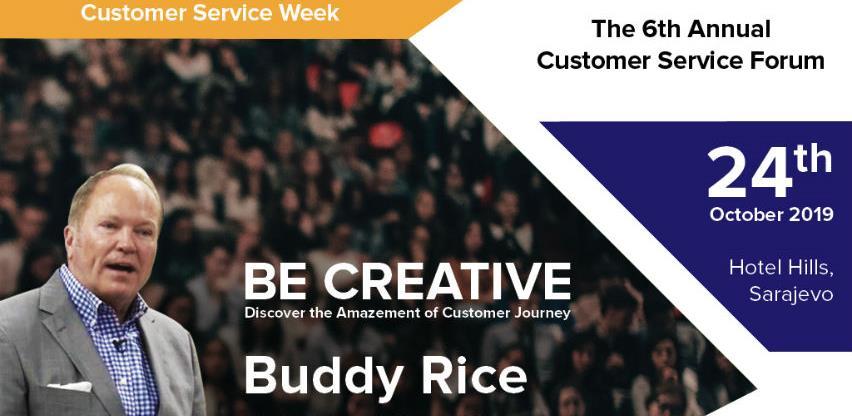 Customer Service Week

The 6th Annual Customer Service Forum

24th
October 2019

Hotel Hills, Sarajevo

BE CREATIVE
Discover the Amazement of Customer Journey

Buddy Rice